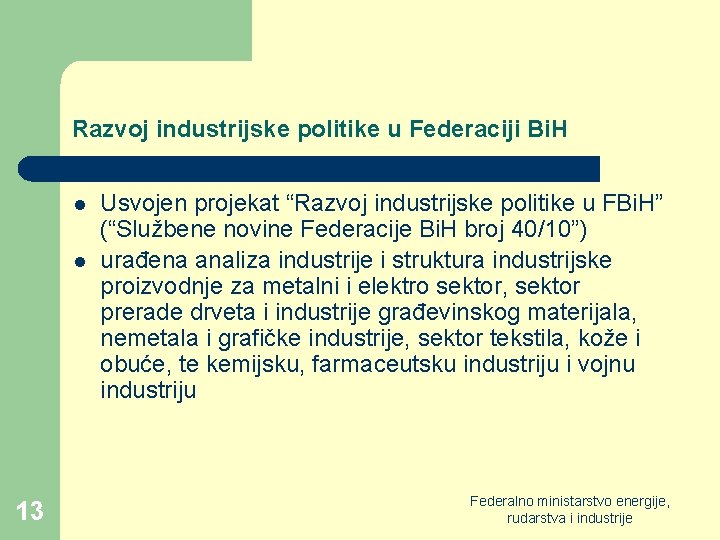 Razvoj industrijske politike u Federaciji BiH

- Usvojen projekat “Razvoj industrijske politike u FBiH” (“Službene novine Federacije BiH broj 40/10”)
- urađena analiza industrije i struktura industrijske proizvodnje za metalni i elektro sektor, sektor prerade drveta i industrije građevinskog materijala, nemetala i grafičke industrije, sektor tekstila, kože i obuće, te kemijsku, farmaceutsku industriju i vojnu industriju

13

Federalno ministarstvo energije, rudarstva i industrije